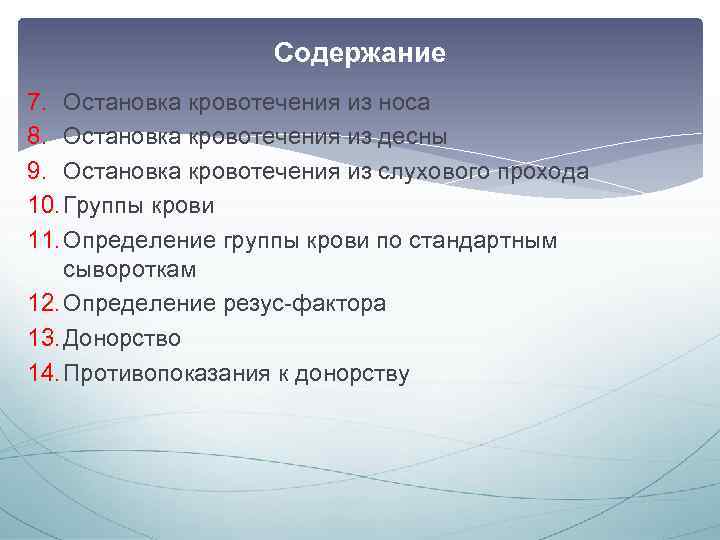 Содержание

7. Остановка кровотечения из носа
8. Остановка кровотечения из десны
9. Остановка кровотечения из слухового прохода
10. Группы крови
11. Определение группы крови по стандартным сывороткам
12. Определение резус-фактора
13. Донорство
14. Противопоказания к донорству